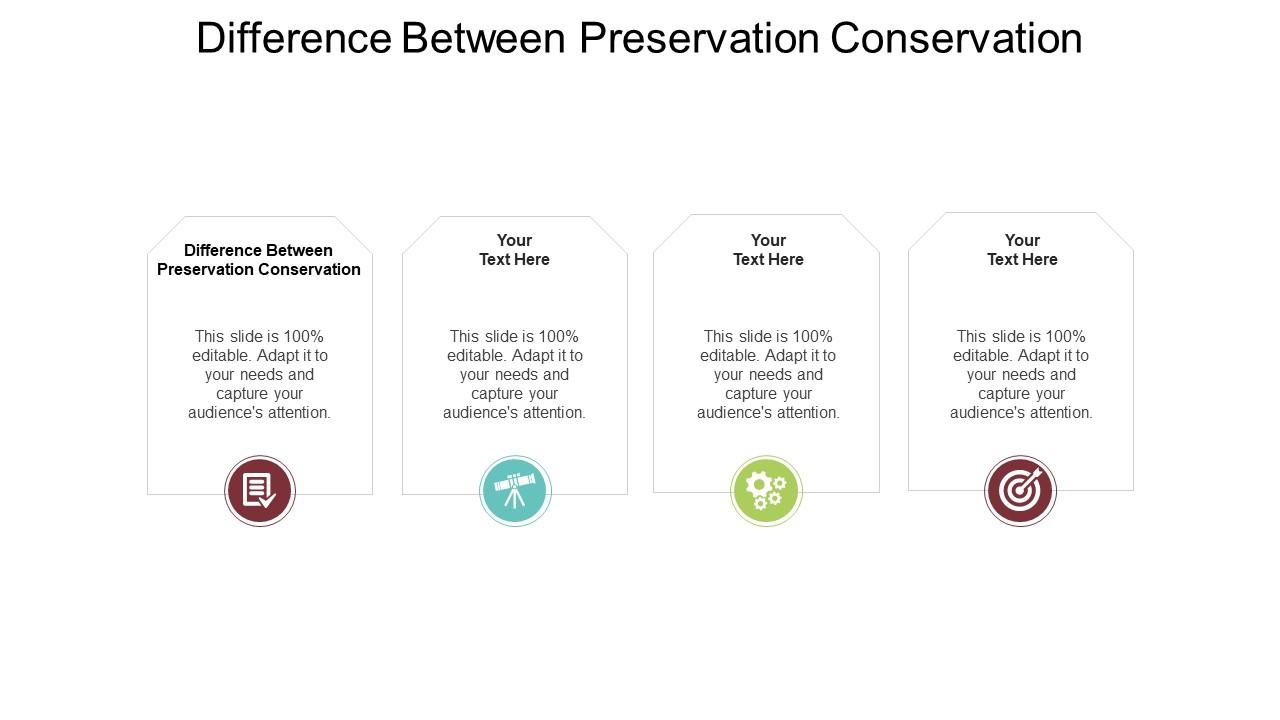 Difference Between Preservation Conservation

Difference Between Preservation Conservation

This slide is 100% editable. Adapt it to your needs and capture your audience's attention.

Your Text Here

This slide is 100% editable. Adapt it to your needs and capture your audience's attention.

Your Text Here

This slide is 100% editable. Adapt it to your needs and capture your audience's attention.

Your Text Here

This slide is 100% editable. Adapt it to your needs and capture your audience's attention.